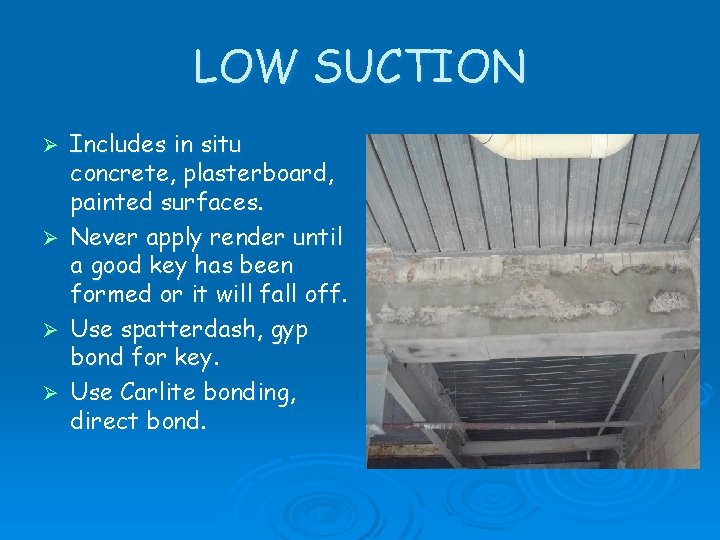 LOW SUCTION

➢ Includes in situ concrete, plasterboard, painted surfaces.

➢ Never apply render until a good key has been formed or it will fall off.

➢ Use spatterdash, gyp bond for key.

➢ Use Carlite bonding, direct bond.